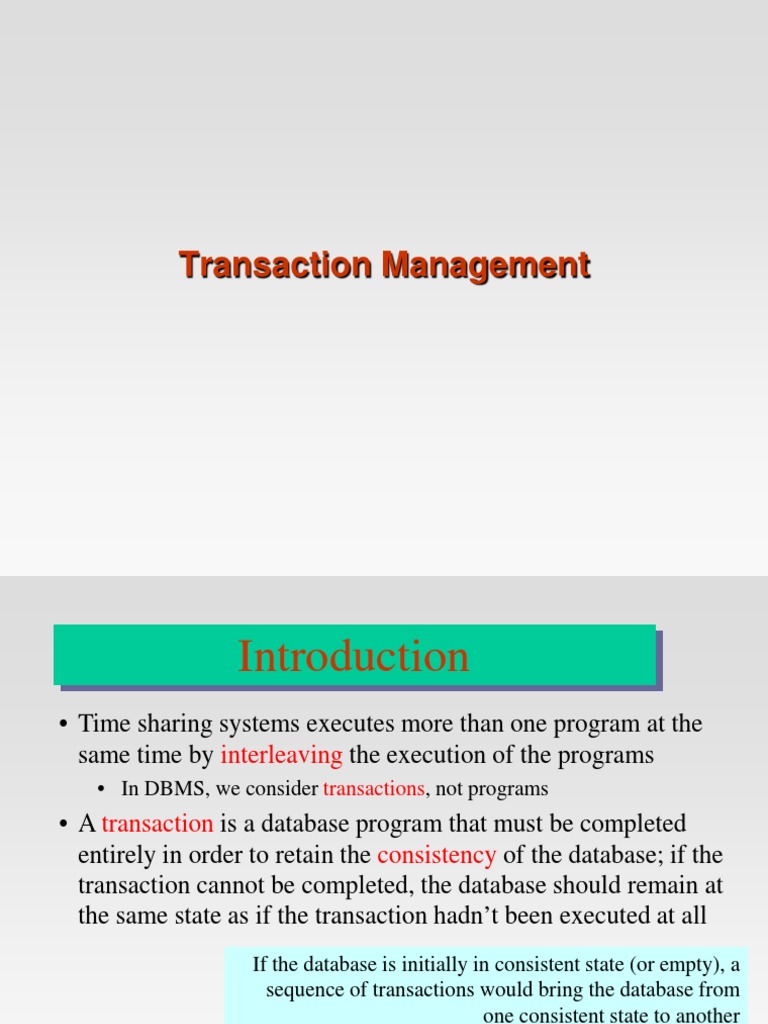 Transaction Management

Introduction

• Time sharing systems executes more than one program at the same time by interleaving the execution of the programs

• In DBMS, we consider transactions, not programs

• A transaction is a database program that must be completed entirely in order to retain the consistency of the database; if the transaction cannot be completed, the database should remain at the same state as if the transaction hadn't been executed at all

If the database is initially in consistent state (or empty), a sequence of transactions would bring the database from one consistent state to another